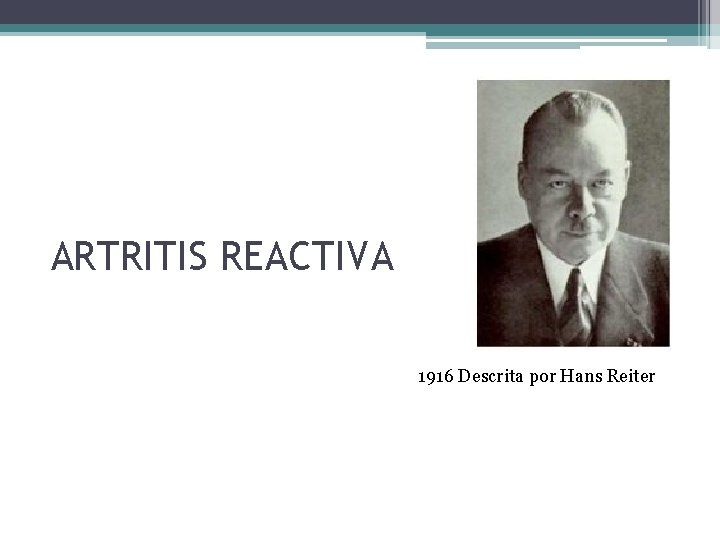 ARTRITIS REACTIVA

1916 Descrita por Hans Reiter